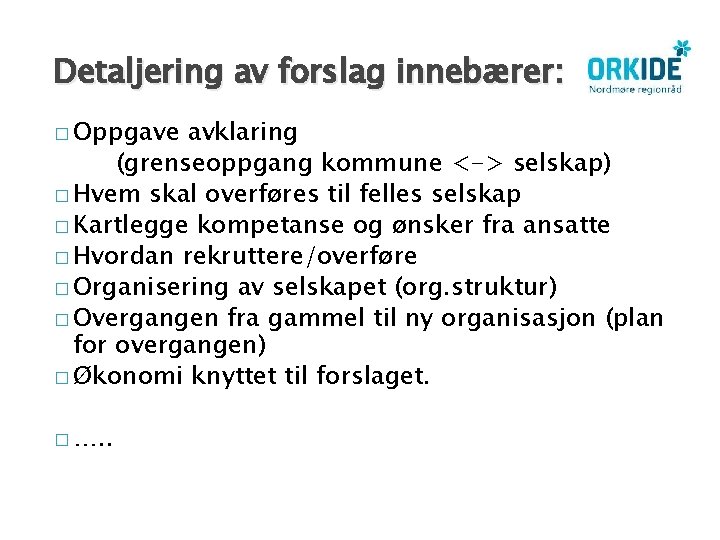 Detaljering av forslag innebærer:

ORKIDE
Nordmøre regionråd

□ Oppgave avklaring
(grenseoppgang kommune <-> selskap)
□ Hvem skal overføres til felles selskap
□ Kartlegge kompetanse og ønsker fra ansatte
□ Hvordan rekruttere/overføre
□ Organisering av selskapet (org.struktur)
□ Overgangen fra gammel til ny organisasjon (plan for overgangen)
□ Økonomi knyttet til forslaget.

□ .....